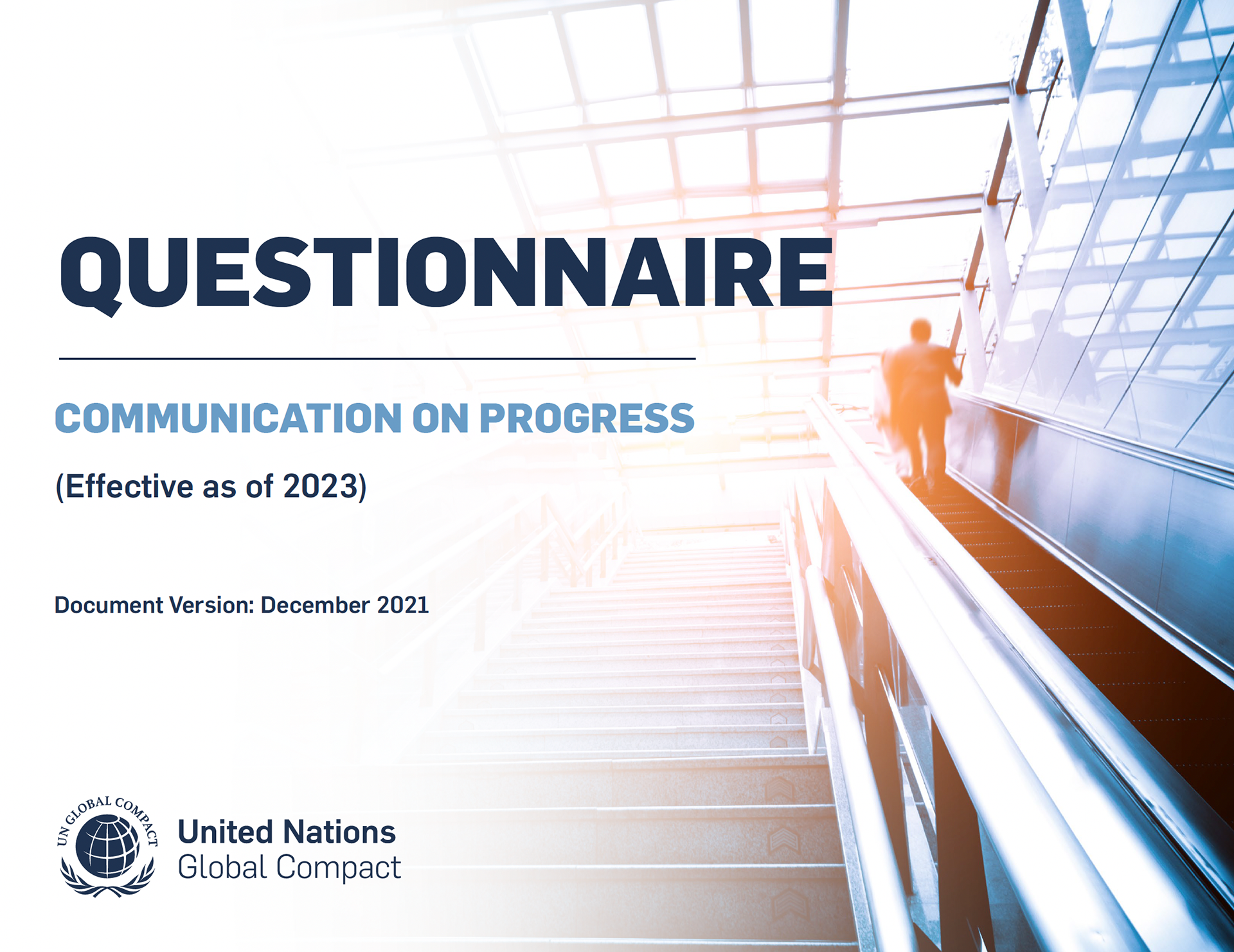 QUESTIONNAIRE

COMMUNICATION ON PROGRESS

(Effective as of 2023)

Document Version: December 2021

UN GLOBAL COMPACT

United Nations
Global Compact